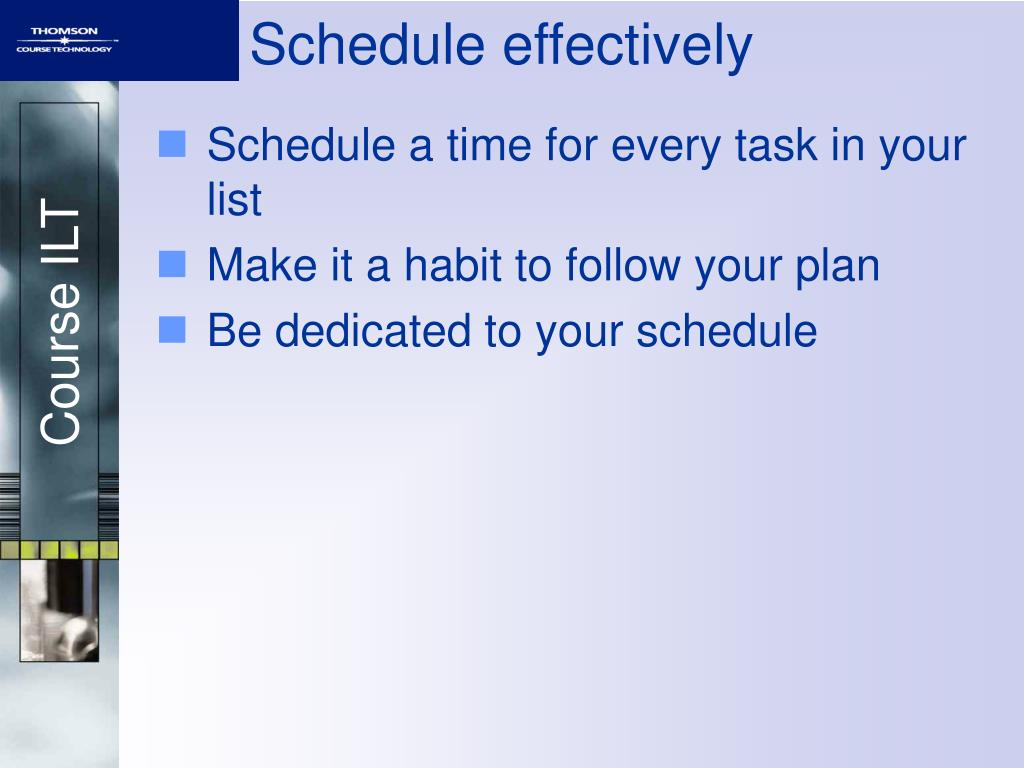 THOMSON
COURSE TECHNOLOGY

Schedule effectively

Course ILT

- Schedule a time for every task in your list
- Make it a habit to follow your plan
- Be dedicated to your schedule